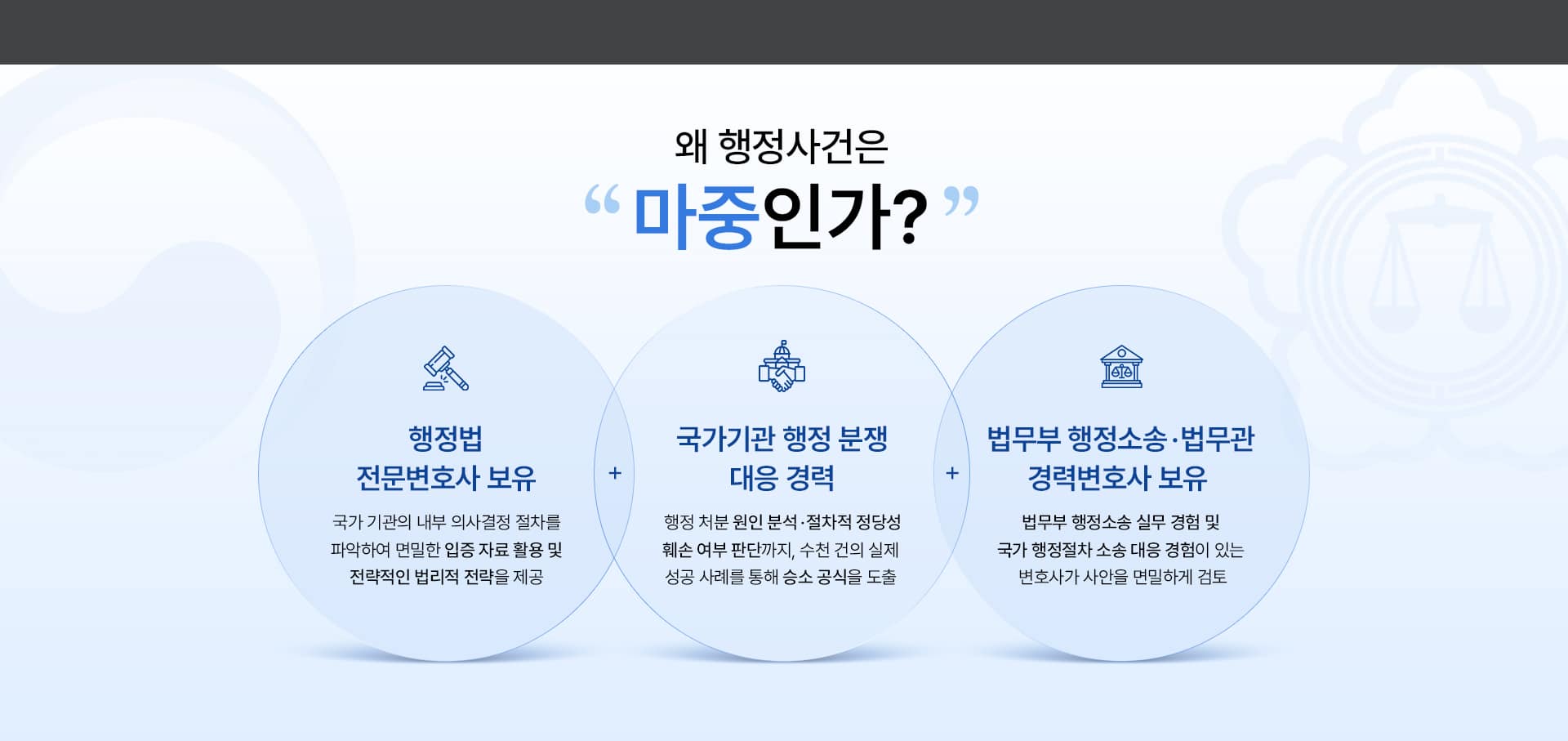 왜 행정사건은

“ 마중인가? ”

행정법
전문변호사 보유

국가 기관의 내부 의사결정 절차를 파악하여 면밀한 입증 자료 활용 및 전략적인 법리적 전략을 제공

+

국가기관 행정 분쟁
대응 경력

행정 처분 원인 분석·절차적 정당성 훼손 여부 판단까지, 수천 건의 실제 성공 사례를 통해 승소 공식을 도출

+

법무부 행정소송·법무관
경력변호사 보유

법무부 행정소송 실무 경험 및 국가 행정절차 소송 대응 경험이 있는 변호사가 사안을 면밀하게 검토